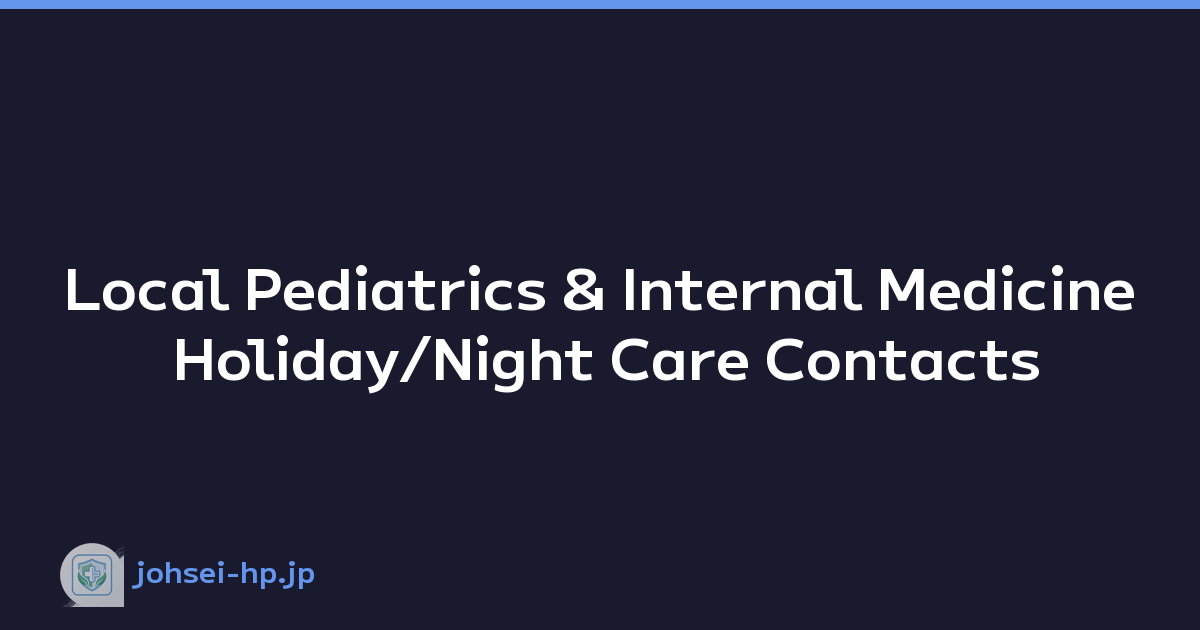 Local Pediatrics & Internal Medicine Holiday/Night Care Contacts

johsei-hp.jp